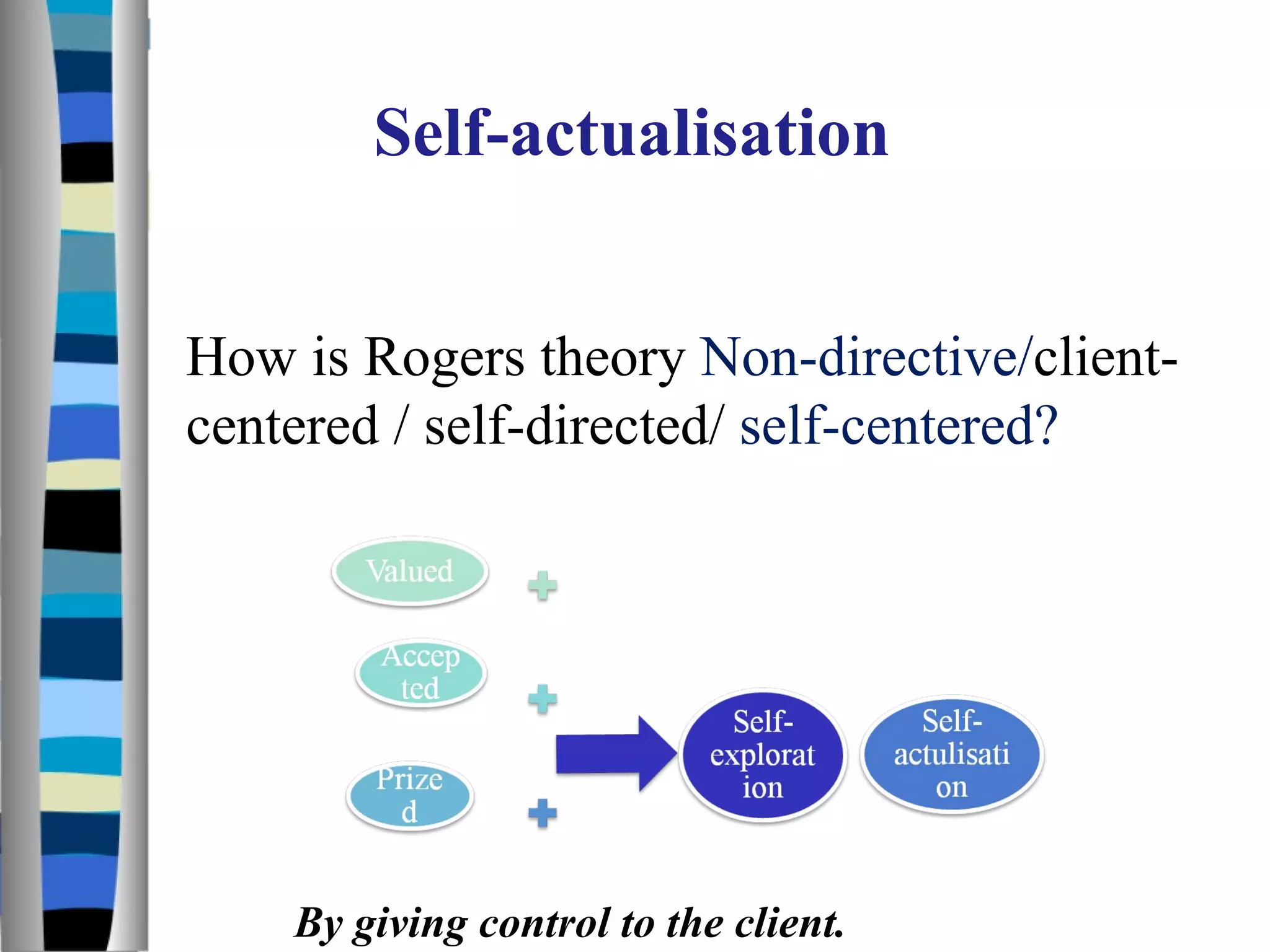 Self-actualisation

How is Rogers theory Non-directive/client-centered / self-directed/ self-centered?

Valued

+

Accepted

+

Prized

+

Self-exploration

Self-actulisation

By giving control to the client.